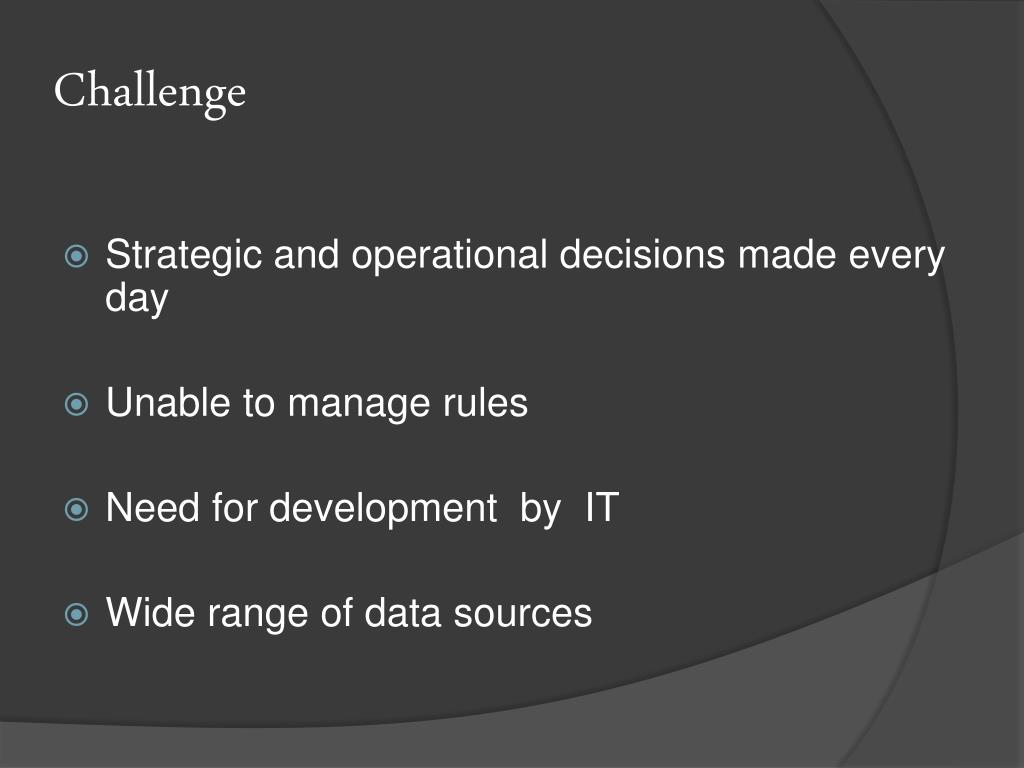 Challenge

Strategic and operational decisions made every day

Unable to manage rules

Need for development by IT

Wide range of data sources